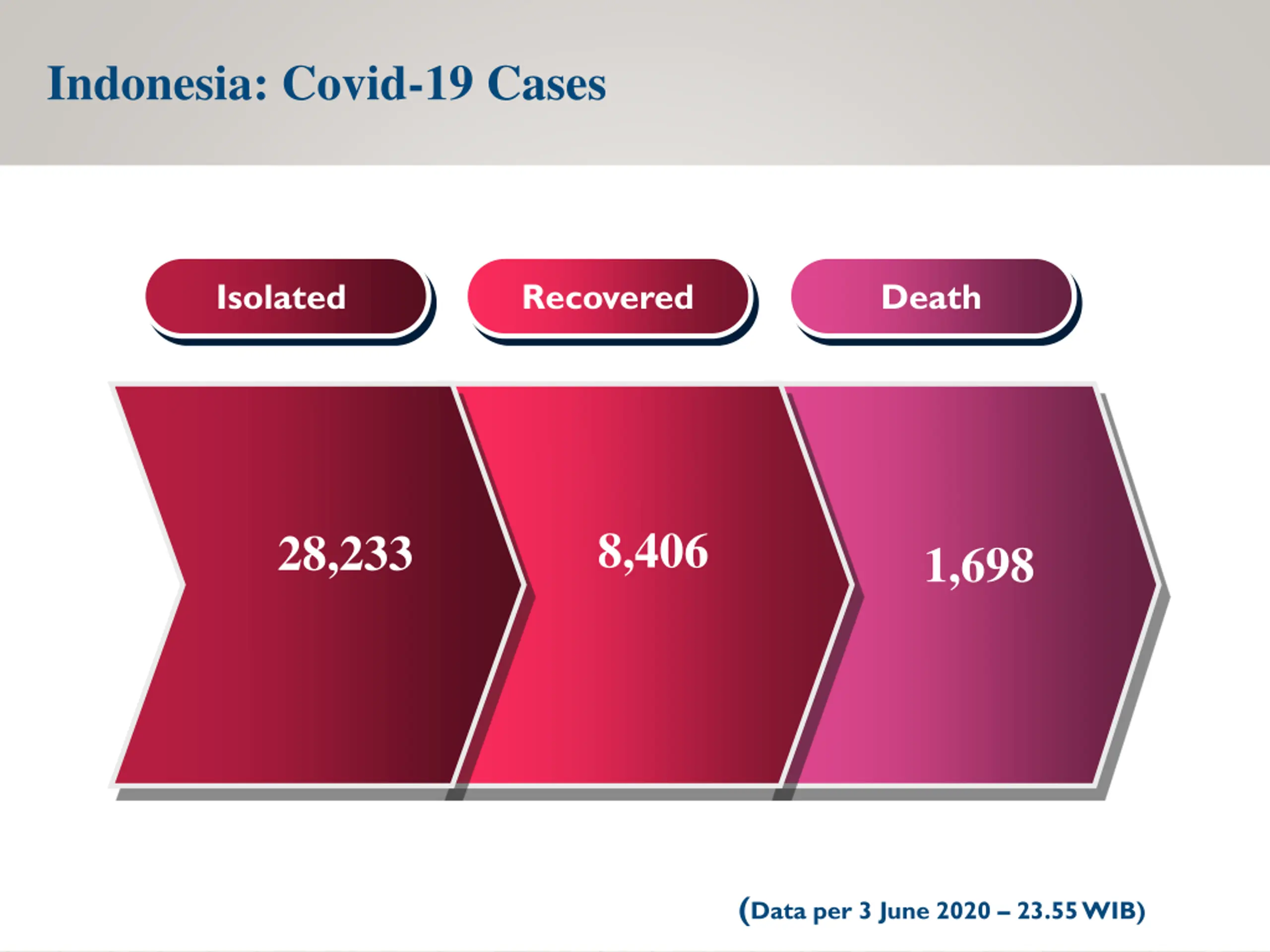 Indonesia: Covid-19 Cases

Isolated

Recovered

Death

28,233

8,406

1,698

(Data per 3 June 2020 – 23.55 WIB)